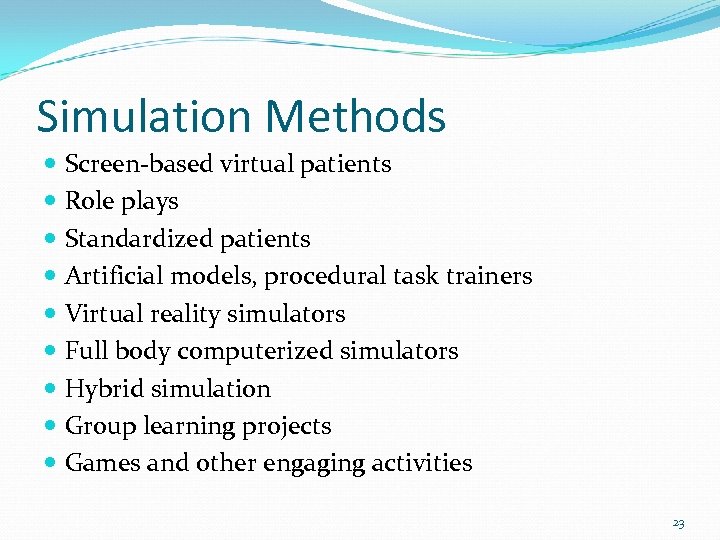 Simulation Methods

- Screen-based virtual patients
- Role plays
- Standardized patients
- Artificial models, procedural task trainers
- Virtual reality simulators
- Full body computerized simulators
- Hybrid simulation
- Group learning projects
- Games and other engaging activities

23